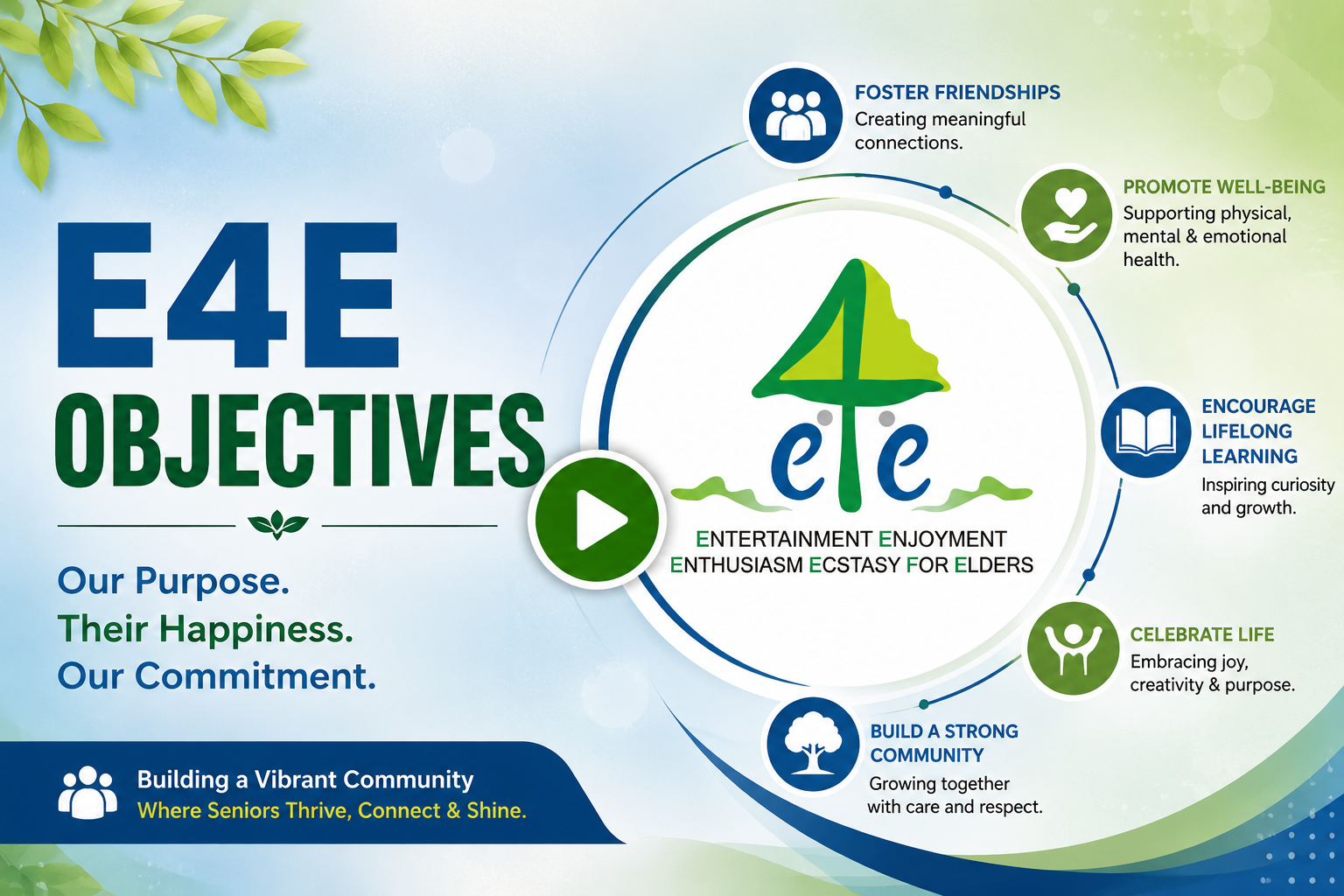 E4E
OBJECTIVES

Our Purpose.
Their Happiness.
Our Commitment.

Building a Vibrant Community
Where Seniors Thrive, Connect & Shine.

e4e
ENTERTAINMENT ENJOYMENT ENTHUSIASM ECSTASY FOR ELDERS

FOSTER FRIENDSHIPS
Creating meaningful connections.

PROMOTE WELL-BEING
Supporting physical, mental & emotional health.

ENCOURAGE LIFELONG LEARNING
Inspiring curiosity and growth.

CELEBRATE LIFE
Embracing joy, creativity & purpose.

BUILD A STRONG COMMUNITY
Growing together with care and respect.